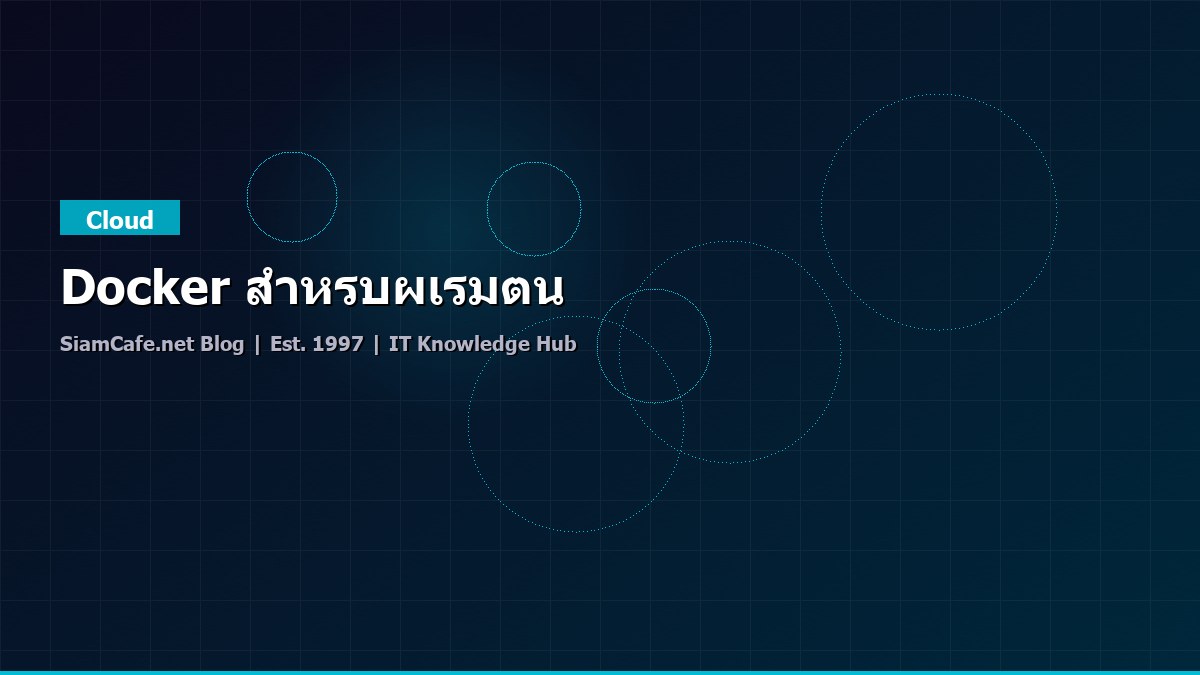 Cloud

Docker สำหรบผเรมตน

SiamCafe.net Blog | Est. 1997 | IT Knowledge Hub